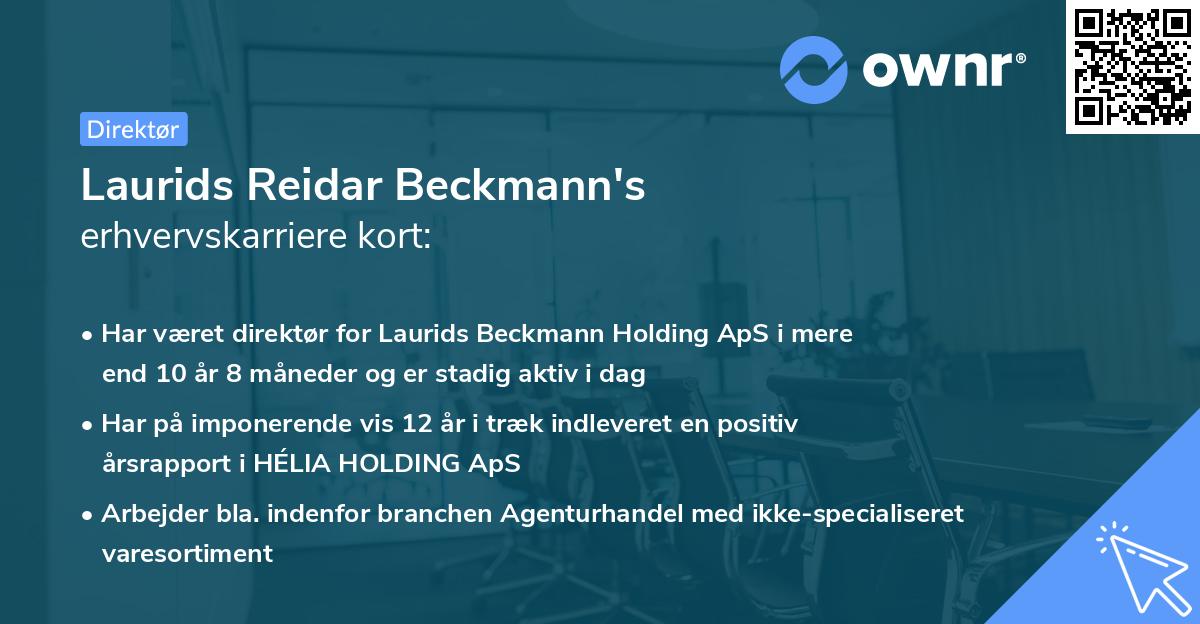 ownr®

Direktør

Laurids Reidar Beckmann's
erhvervskarriere kort:

• Har været direktør for Laurids Beckmann Holding ApS i mere end 10 år 8 måneder og er stadig aktiv i dag

• Har på imponerende vis 12 år i træk indleveret en positiv årsrapport i HÉLIA HOLDING ApS

• Arbejder bla. indenfor branchen Agenturhandel med ikke-specialiseret varesortiment